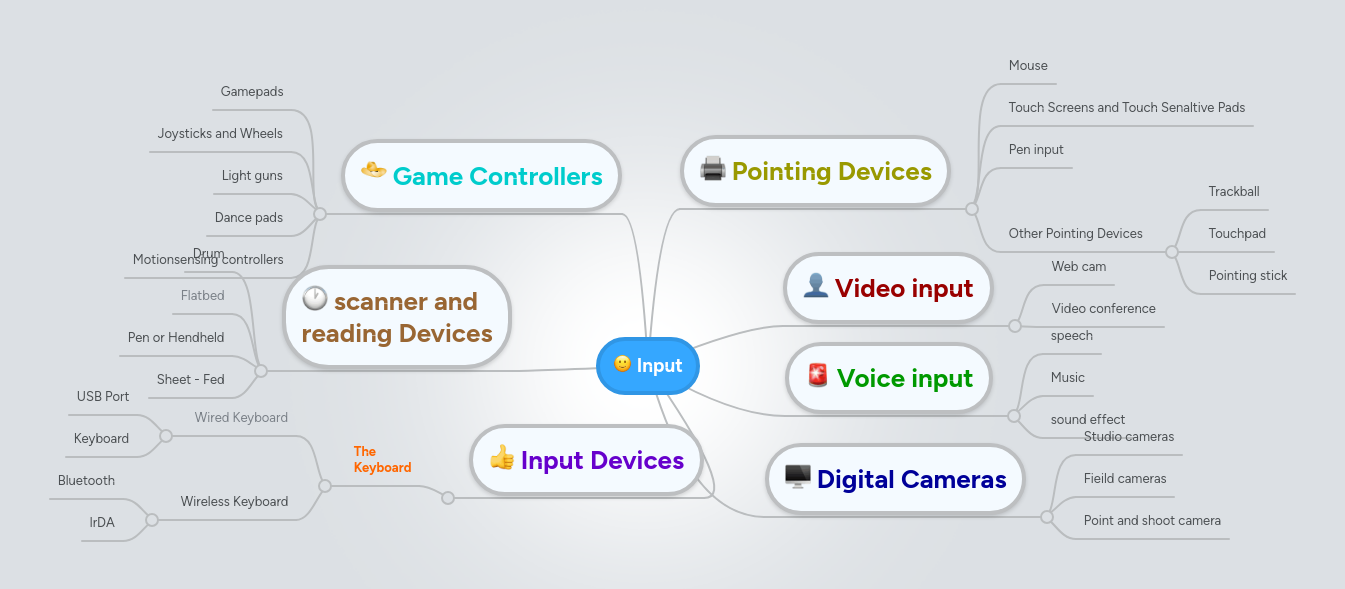 Input

Game Controllers
Gamepads
Joysticks and Wheels
Light guns
Dance pads
Motionsensing controllers

scanner and reading Devices
Drum
Flatbed
Pen or Hendheld
Sheet - Fed

Input Devices
The Keyboard
Wired Keyboard
USB Port
Keyboard
Wireless Keyboard
Bluetooth
IrDA

Pointing Devices
Mouse
Touch Screens and Touch Senaltive Pads
Pen input
Other Pointing Devices
Trackball
Touchpad
Pointing stick

Video input
Web cam
Video conference

Voice input
speech
Music
sound effect

Digital Cameras
Studio cameras
Fieild cameras
Point and shoot camera